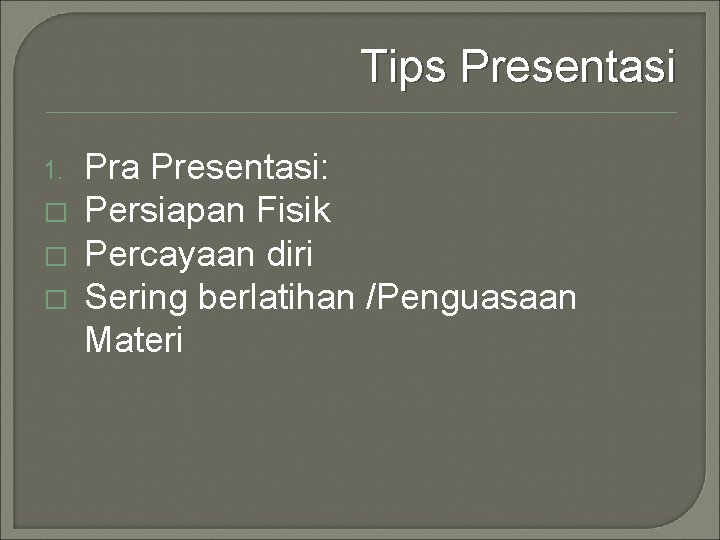 Tips Presentasi

1. Pra Presentasi:
□ Persiapan Fisik
□ Percayaan diri
□ Sering berlatihan /Penguasaan Materi